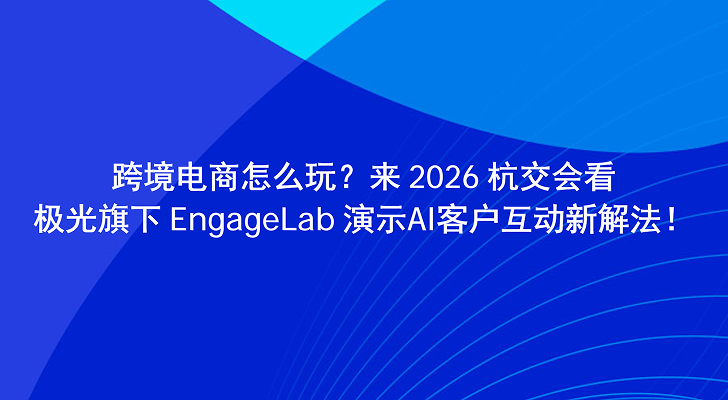 跨境电商怎么玩？来 2026 杭交会看
极光旗下 EngageLab 演示AI客户互动新解法！